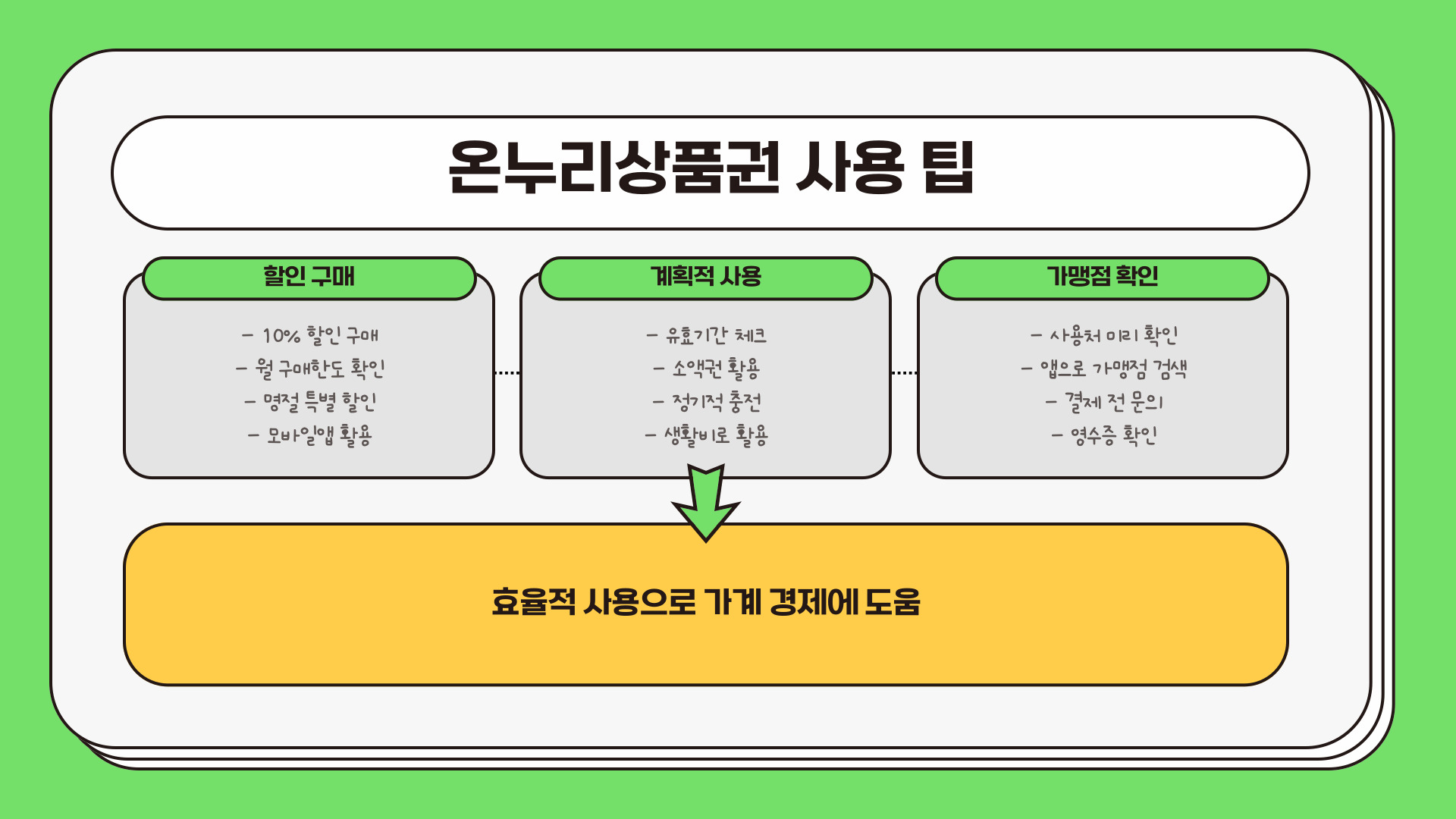 온누리상품권 사용 팁

할인 구매

- 10% 할인 구매
- 월 구매한도 확인
- 명절 특별 할인
- 모바일앱 활용

계획적 사용

- 유효기간 체크
- 소액권 활용
- 정기적 충전
- 생활비로 활용

가맹점 확인

- 사용처 미리 확인
- 앱으로 가맹점 검색
- 결제 전 문의
- 영수증 확인

효율적 사용으로 가계 경제에 도움